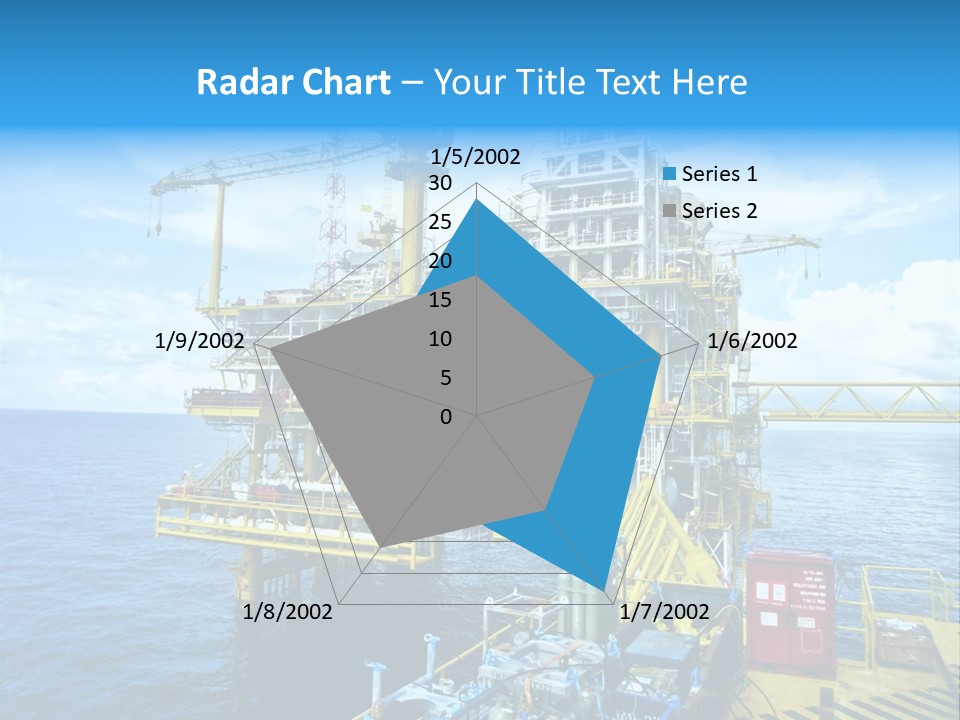 Radar Chart – Your Title Text Here

1/5/2002
30
25
20
15
10
5
0
1/6/2002
1/7/2002
1/8/2002
1/9/2002

Series 1
Series 2